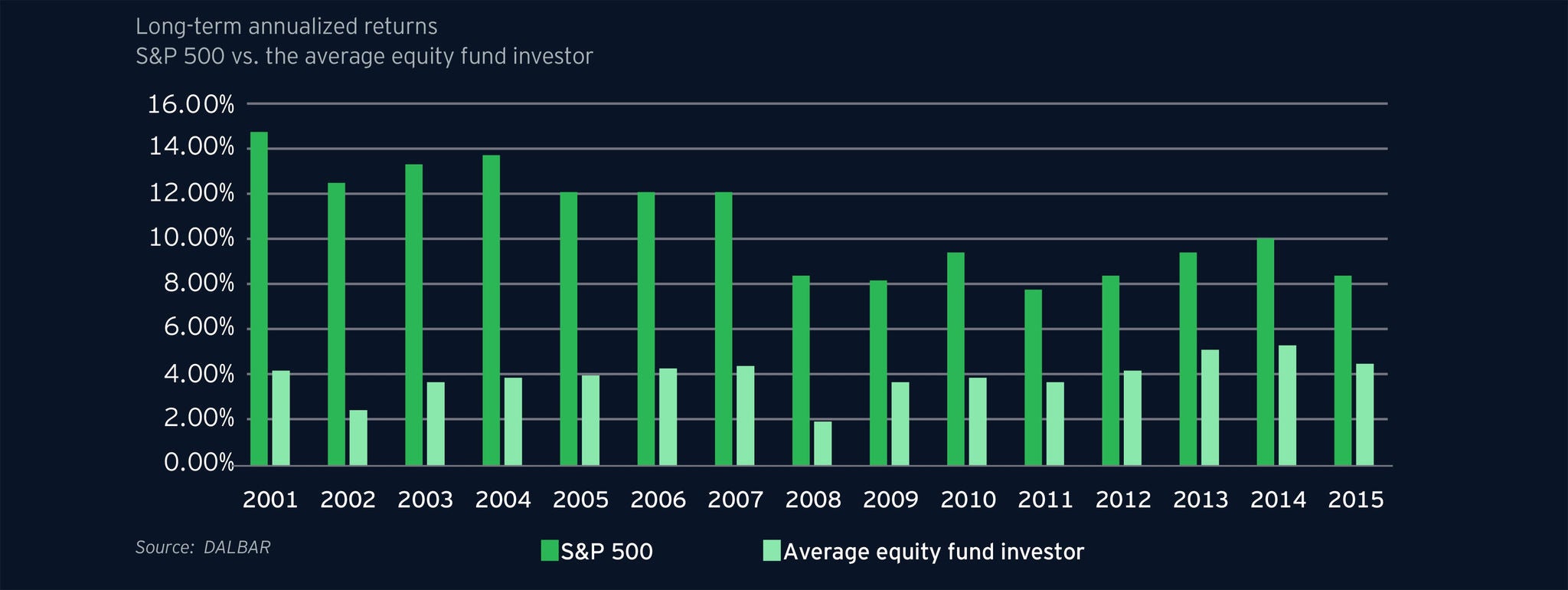 Long-term annualized returns
S&P 500 vs. the average equity fund investor

16.00%
14.00%
12.00%
10.00%
8.00%
6.00%
4.00%
2.00%
0.00%

2001 2002 2003 2004 2005 2006 2007 2008 2009 2010 2011 2012 2013 2014 2015

Source: DALBAR

S&P 500
Average equity fund investor